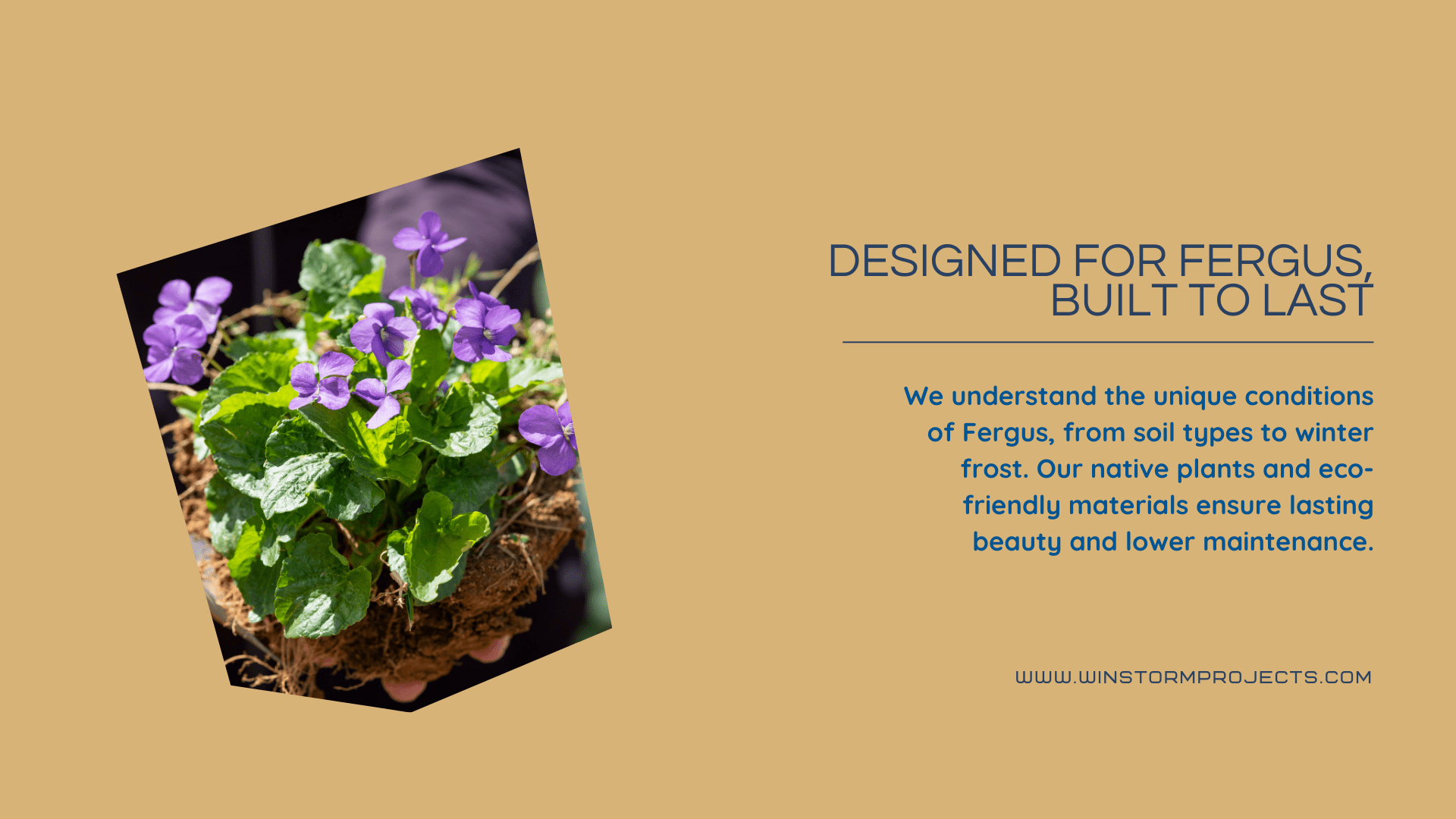 DESIGNED FOR FERGUS, BUILT TO LAST

We understand the unique conditions of Fergus, from soil types to winter frost. Our native plants and eco-friendly materials ensure lasting beauty and lower maintenance.

WWW.WINSTORMPROJECTS.COM